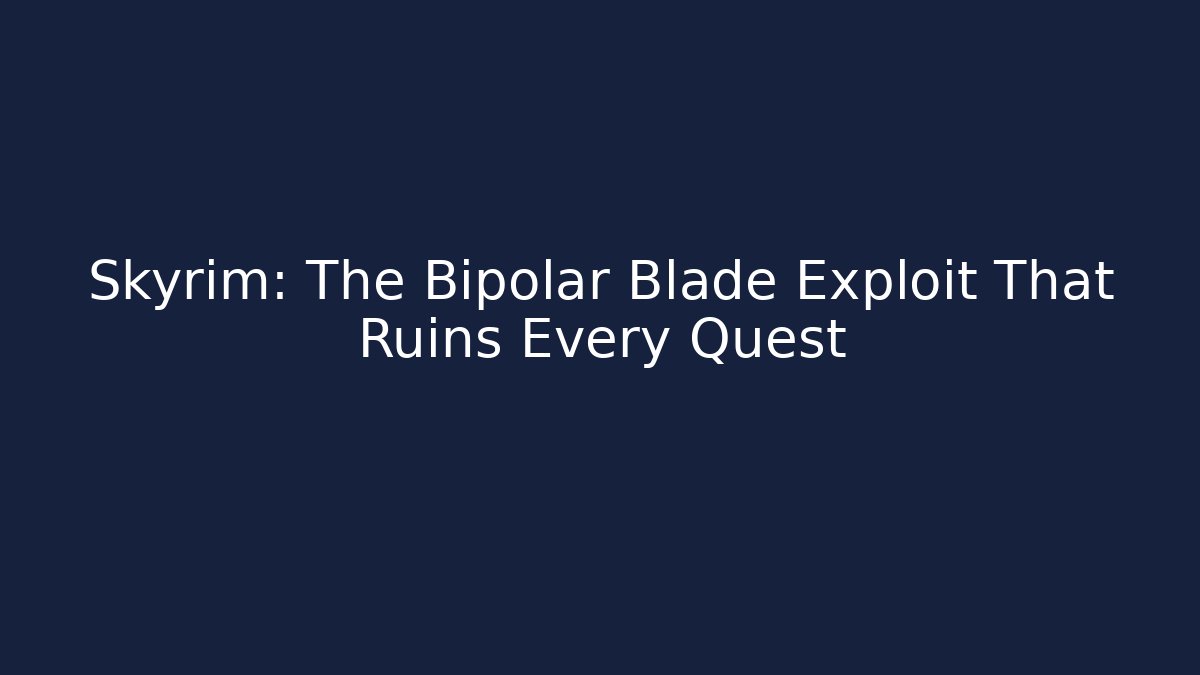 Skyrim: The Bipolar Blade Exploit That Ruins Every Quest